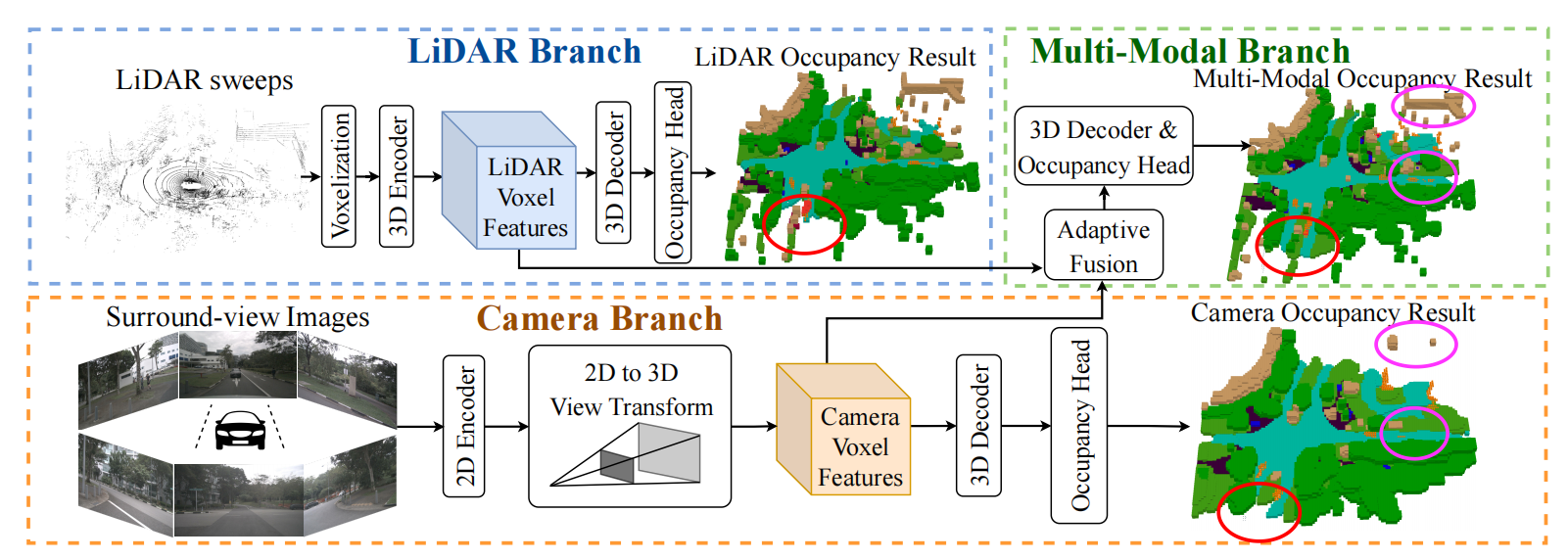 LiDAR Branch

LiDAR sweeps

Voxelization

3D Encoder

LiDAR Voxel Features

3D Decoder

Occupancy Head

LiDAR Occupancy Result

Multi-Modal Branch

Multi-Modal Occupancy Result

3D Decoder & Occupancy Head

Adaptive Fusion

Camera Branch

Surround-view Images

2D Encoder

2D to 3D View Transform

Camera Voxel Features

3D Decoder

Occupancy Head

Camera Occupancy Result